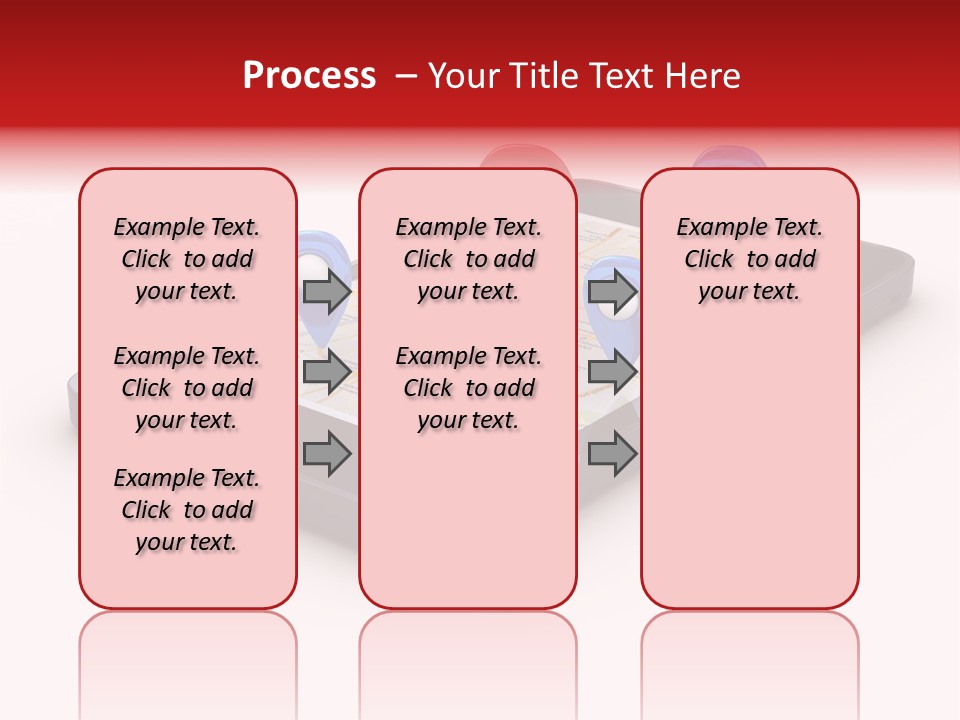 Process – Your Title Text Here

Example Text. Click to add your text.

Example Text. Click to add your text.

Example Text. Click to add your text.

Example Text. Click to add your text.

Example Text. Click to add your text.

Example Text. Click to add your text.